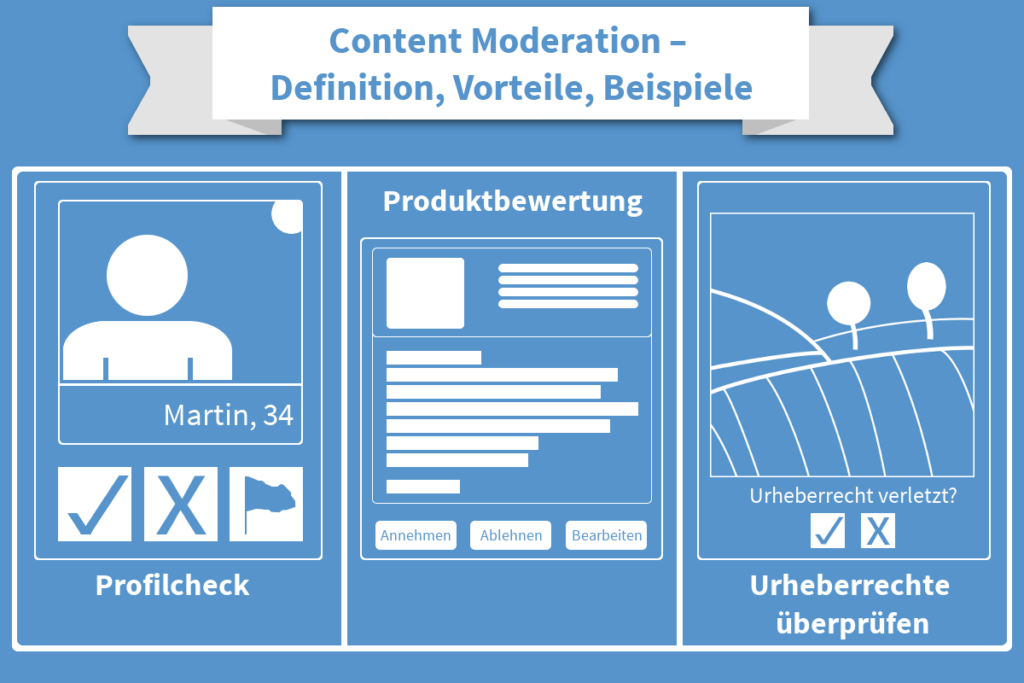 Content Moderation – Definition, Vorteile, Beispiele

Martin, 34

✓ X

Profilcheck

Produktbewertung

Annehmen Ablehnen Bearbeiten

Urheberrecht verletzt?

✓ X

Urheberrechte überprüfen